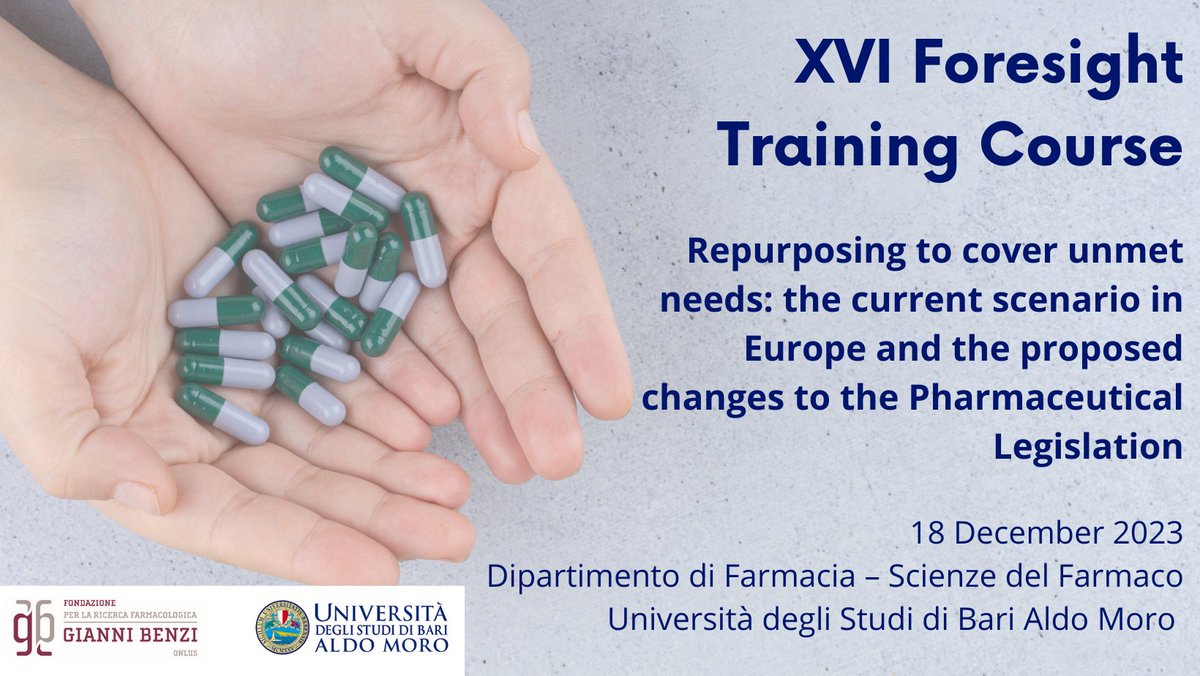 XVI Foresight Training Course

Repurposing to cover unmet needs: the current scenario in Europe and the proposed changes to the Pharmaceutical Legislation

18 December 2023
Dipartimento di Farmacia – Scienze del Farmaco
Università degli Studi di Bari Aldo Moro

gb FONDAZIONE PER LA RICERCA FARMACOLOGICA GIANNI BENZI ONLUS

UNIVERSITÀ DEGLI STUDI DI BARI ALDO MORO